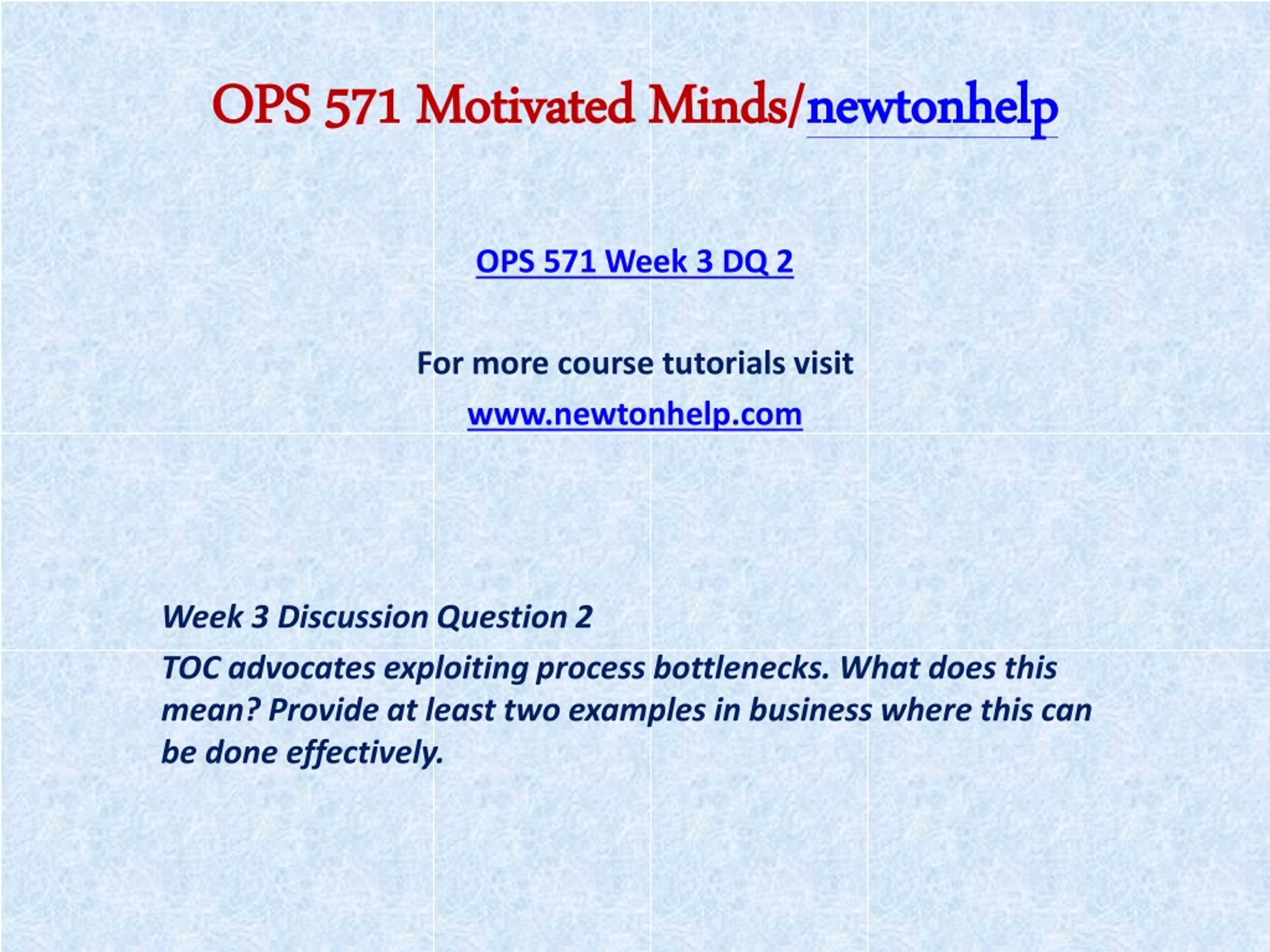 OPS 571 Motivated Minds/newtonhelp

OPS 571 Week 3 DQ 2

For more course tutorials visit

www.newtonhelp.com

Week 3 Discussion Question 2

TOC advocates exploiting process bottlenecks. What does this mean? Provide at least two examples in business where this can be done effectively.